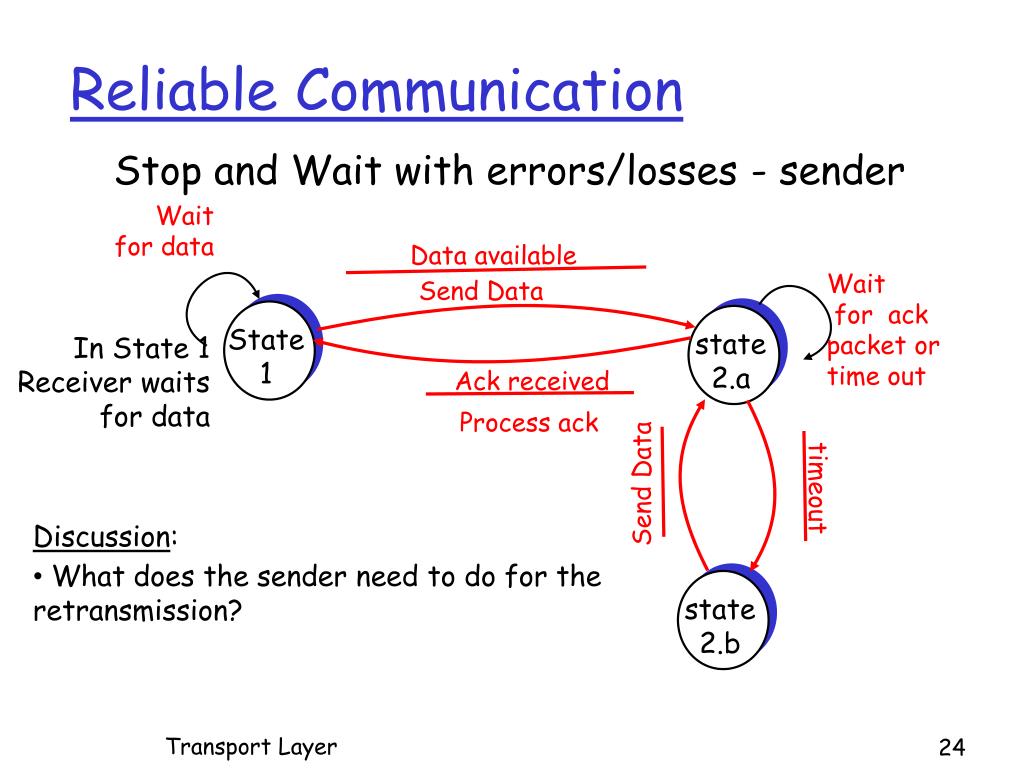 Reliable Communication

Stop and Wait with errors/losses - sender

Wait for data

Data available

Send Data

Wait for ack packet or time out

In State 1 Receiver waits for data

State 1

state 2.a

Ack received

Process ack

Send Data

timeout

state 2.b

Discussion:

• What does the sender need to do for the retransmission?

Transport Layer

24